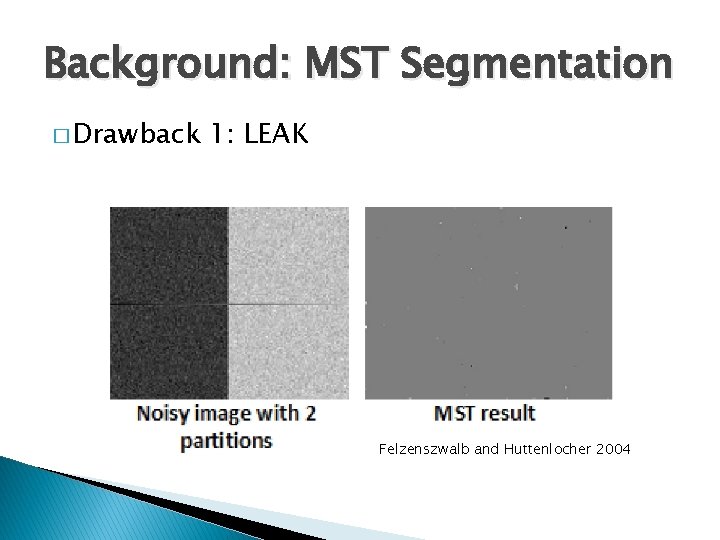 Background: MST Segmentation

□ Drawback 1: LEAK

Noisy image with 2 partitions

MST result

Felzenszwalb and Huttenlocher 2004